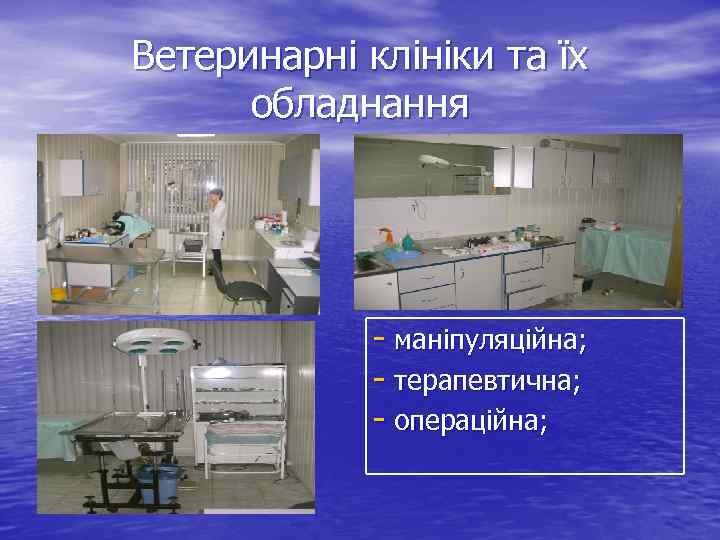 Ветеринарні клініки та їх обладнання

- маніпуляційна;
- терапевтична;
- операційна;